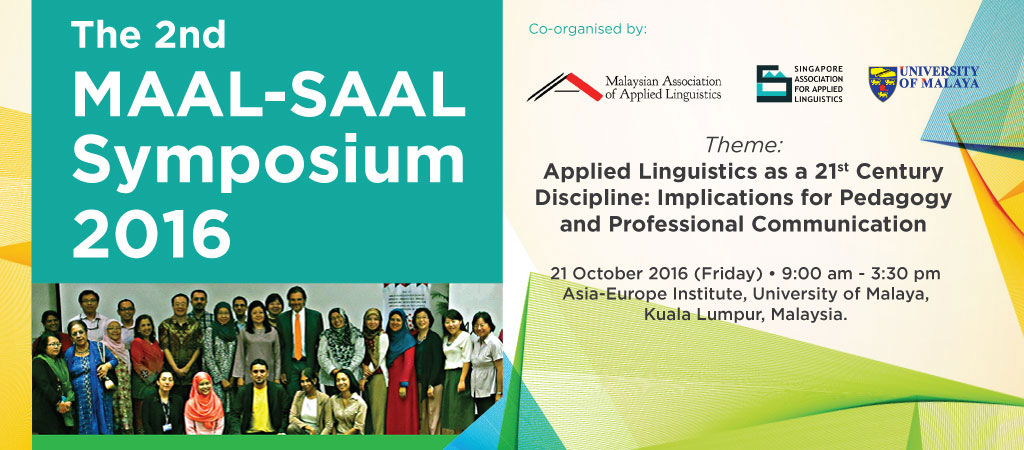 The 2nd
MAAL-SAAL
Symposium
2016

Co-organised by:

Malaysian Association of Applied Linguistics

SINGAPORE ASSOCIATION FOR APPLIED LINGUISTICS

UNIVERSITY OF MALAYA

Theme:
Applied Linguistics as a 21$^{st}$ Century Discipline: Implications for Pedagogy and Professional Communication

21 October 2016 (Friday) • 9:00 am - 3:30 pm
Asia-Europe Institute, University of Malaya,
Kuala Lumpur, Malaysia.